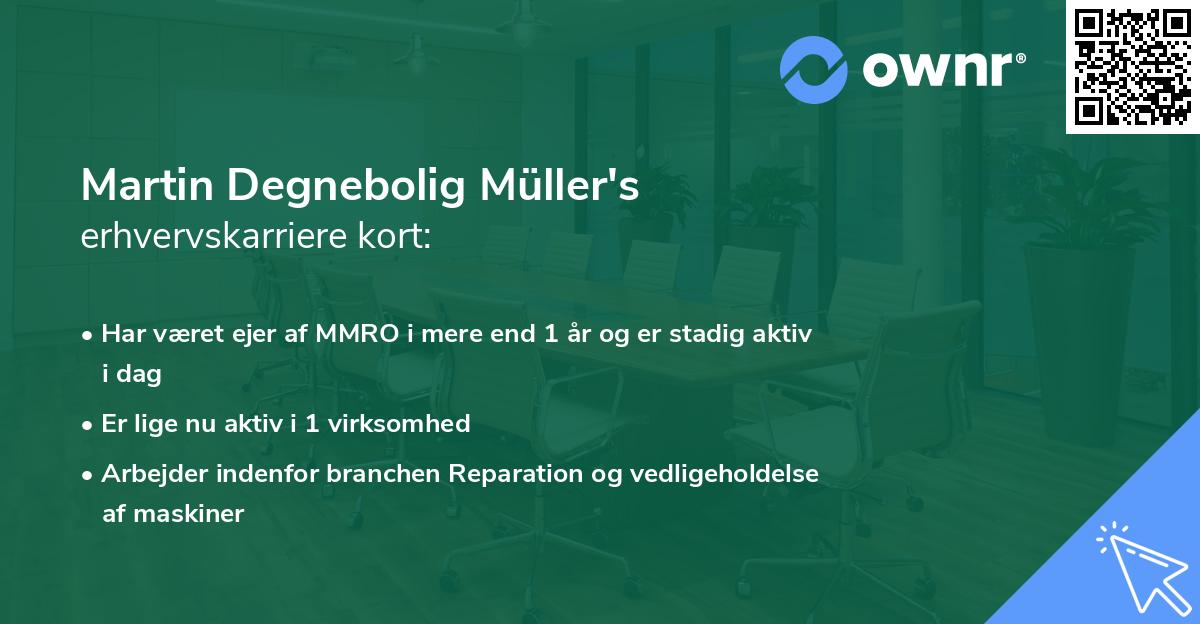 ownr®

Martin Degnebolig Müller's
erhvervskarriere kort:

• Har været ejer af MMRO i mere end 1 år og er stadig aktiv i dag

• Er lige nu aktiv i 1 virksomhed

• Arbejder indenfor branchen Reparation og vedligeholdelse af maskiner